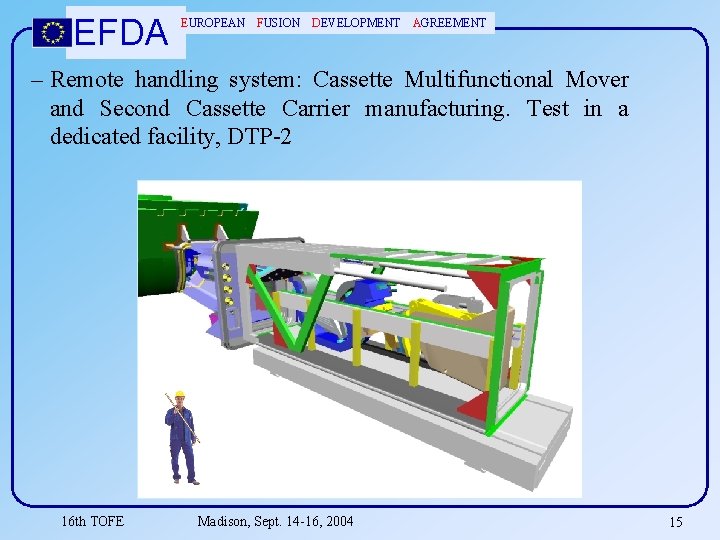 EFDA EUROPEAN FUSION DEVELOPMENT AGREEMENT

– Remote handling system: Cassette Multifunctional Mover and Second Cassette Carrier manufacturing. Test in a dedicated facility, DTP-2

16th TOFE Madison, Sept. 14-16, 2004 15